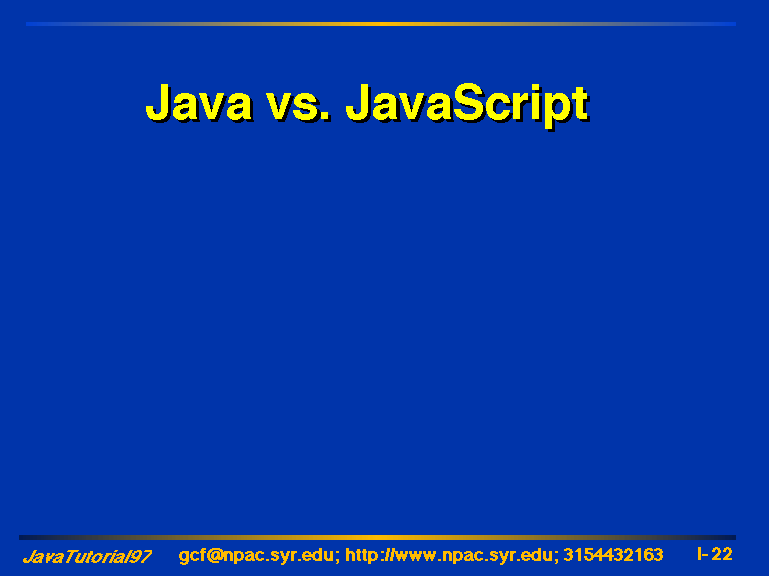 Java vs. JavaScript

JavaTutorial97 gcf@npac.syr.edu; http://www.npac.syr.edu; 3154432163 I-22